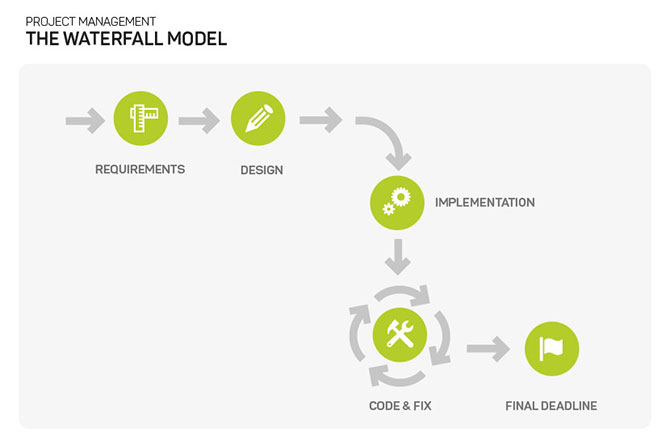 PROJECT MANAGEMENT
THE WATERFALL MODEL

REQUIREMENTS

DESIGN

IMPLEMENTATION

CODE & FIX

FINAL DEADLINE